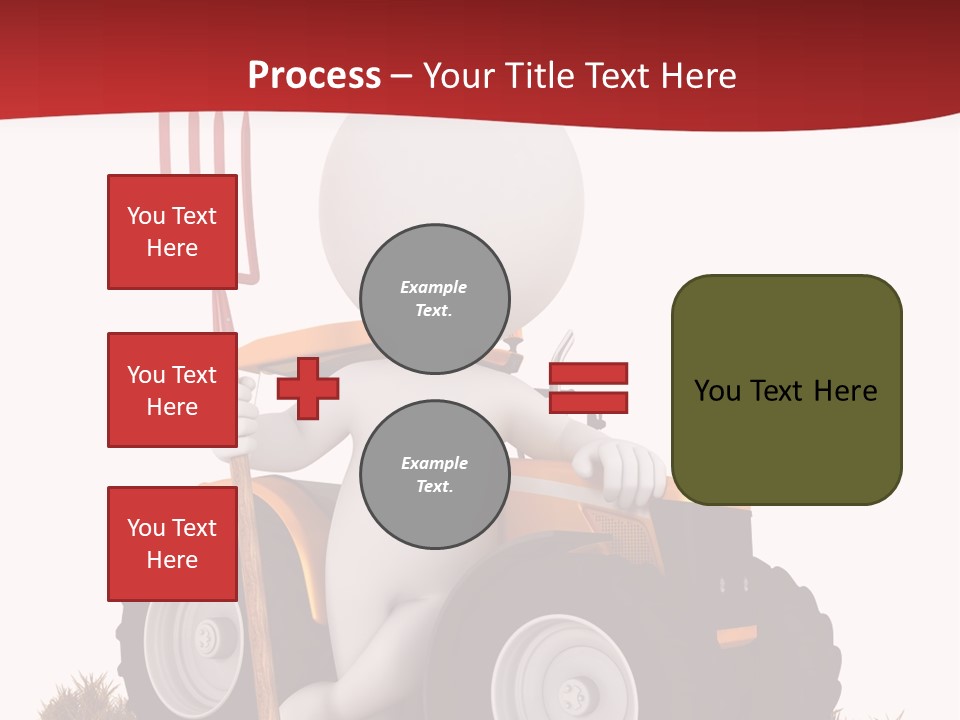 Process – Your Title Text Here

You Text Here

You Text Here

You Text Here

Example Text.

Example Text.

You Text Here